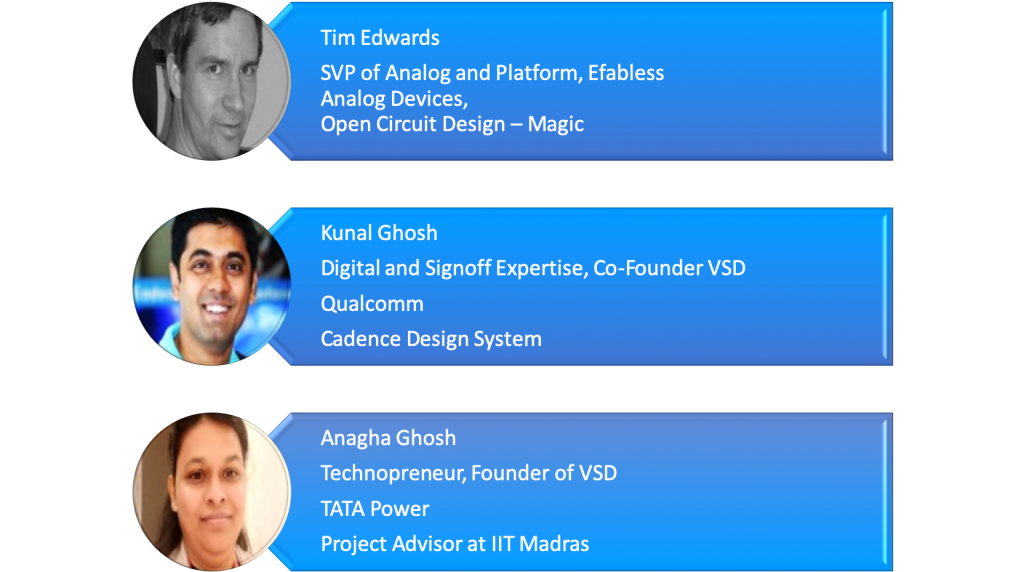 Tim Edwards

SVP of Analog and Platform, Efabless
Analog Devices,
Open Circuit Design – Magic

Kunal Ghosh

Digital and Signoff Expertise, Co-Founder VSD

Qualcomm

Cadence Design System

Anagha Ghosh

Technopreneur, Founder of VSD

TATA Power

Project Advisor at IIT Madras